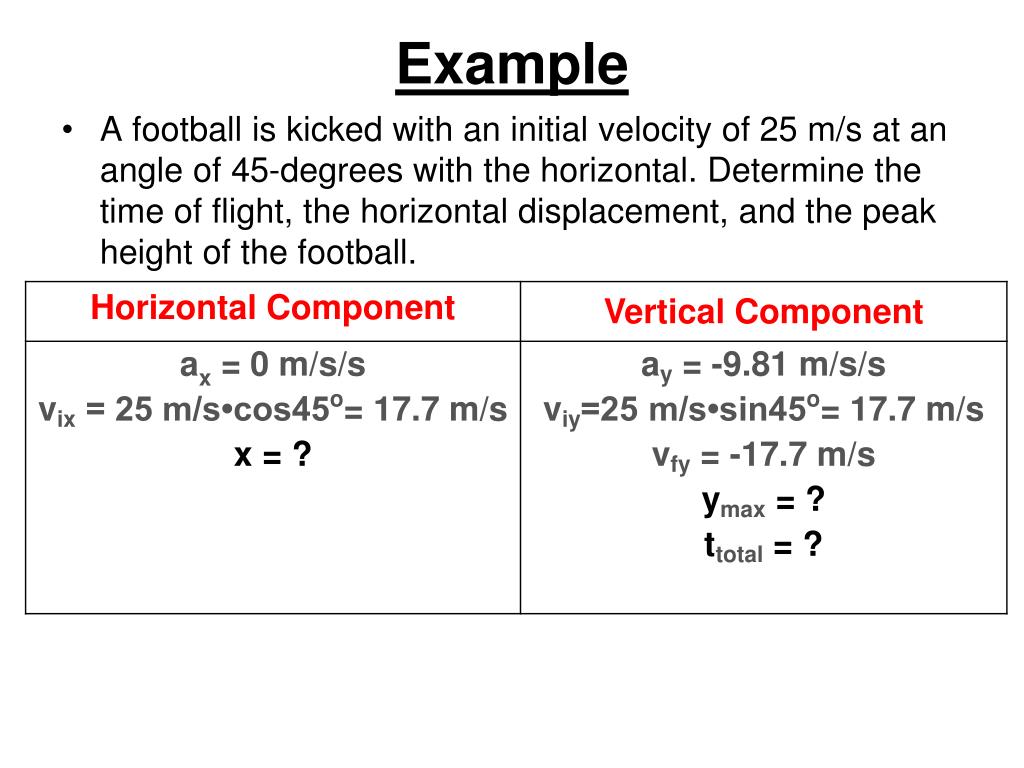 Example

• A football is kicked with an initial velocity of 25 m/s at an angle of 45-degrees with the horizontal. Determine the time of flight, the horizontal displacement, and the peak height of the football.

| Horizontal Component | Vertical Component |
|---|---|
| $a_x$ = 0 m/s/s<br>$v_{ix}$ = 25 m/s•cos45$^o$= 17.7 m/s<br>x = ? | $a_y$ = -9.81 m/s/s<br>$v_{iy}$=25 m/s•sin45$^o$= 17.7 m/s<br>$v_{fy}$ = -17.7 m/s<br>$y_{max}$ = ?<br>$t_{total}$ = ? |